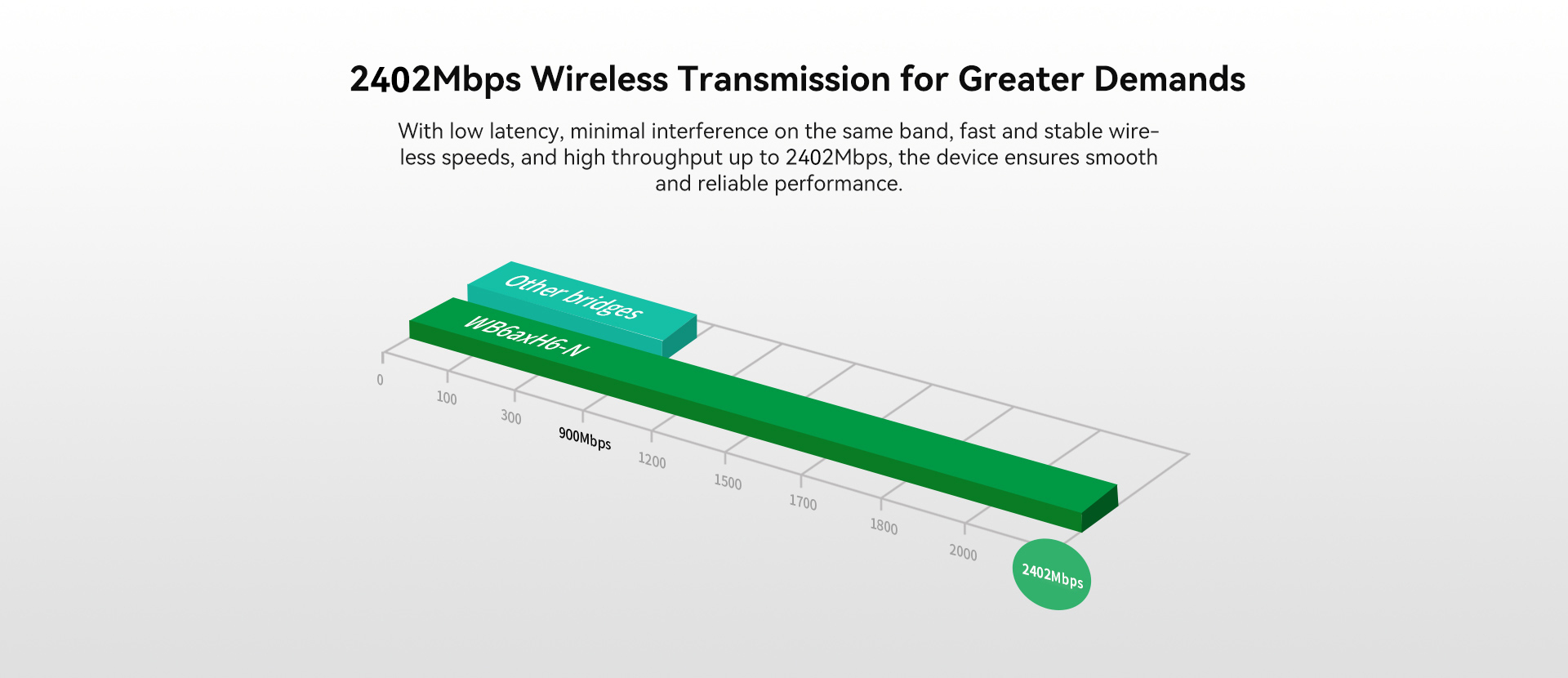 2402Mbps Wireless Transmission for Greater Demands

With low latency, minimal interference on the same band, fast and stable wireless speeds, and high throughput up to 2402Mbps, the device ensures smooth and reliable performance.

Other bridges
WB6axH6-N

0
100
300
900Mbps
1200
1500
1700
1800
2000
2402Mbps